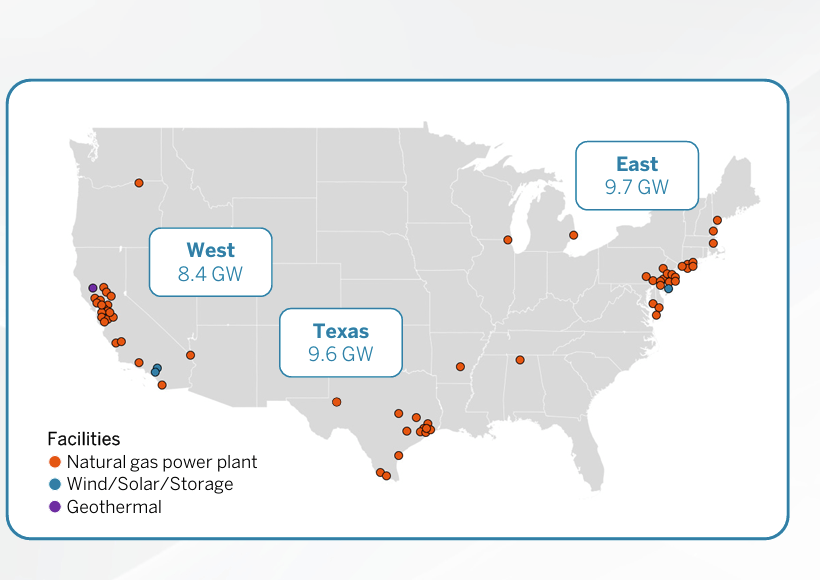 East
9.7 GW

West
8.4 GW

Texas
9.6 GW

Facilities
Natural gas power plant
Wind/Solar/Storage
Geothermal